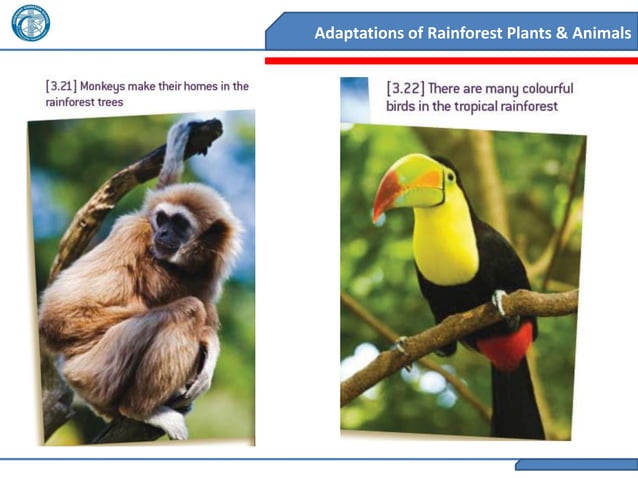 Adaptations of Rainforest Plants & Animals

[3.21] Monkeys make their homes in the rainforest trees

[3.22] There are many colourful birds in the tropical rainforest